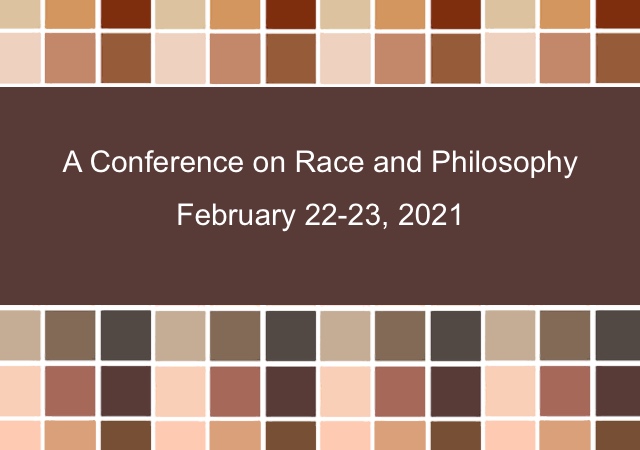 A Conference on Race and Philosophy

February 22-23, 2021